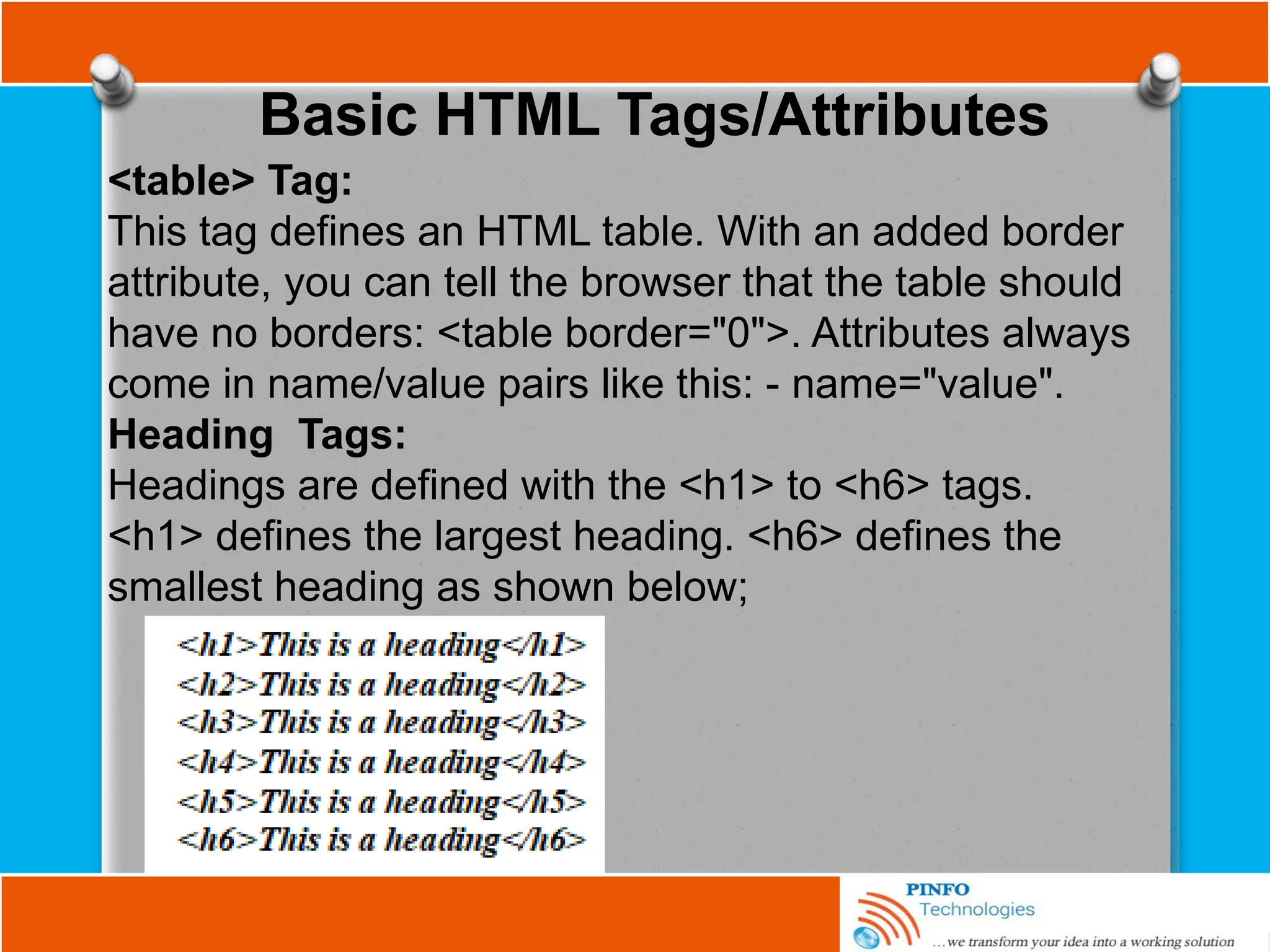 Basic HTML Tags/Attributes

<table> Tag:

This tag defines an HTML table. With an added border attribute, you can tell the browser that the table should have no borders: <table border="0">. Attributes always come in name/value pairs like this: - name="value".

Heading Tags:

Headings are defined with the <h1> to <h6> tags. <h1> defines the largest heading. <h6> defines the smallest heading as shown below;

<h1>This is a heading</h1>
<h2>This is a heading</h2>
<h3>This is a heading</h3>
<h4>This is a heading</h4>
<h5>This is a heading</h5>
<h6>This is a heading</h6>

PINFO
Technologies
...we transform your idea into a working solution